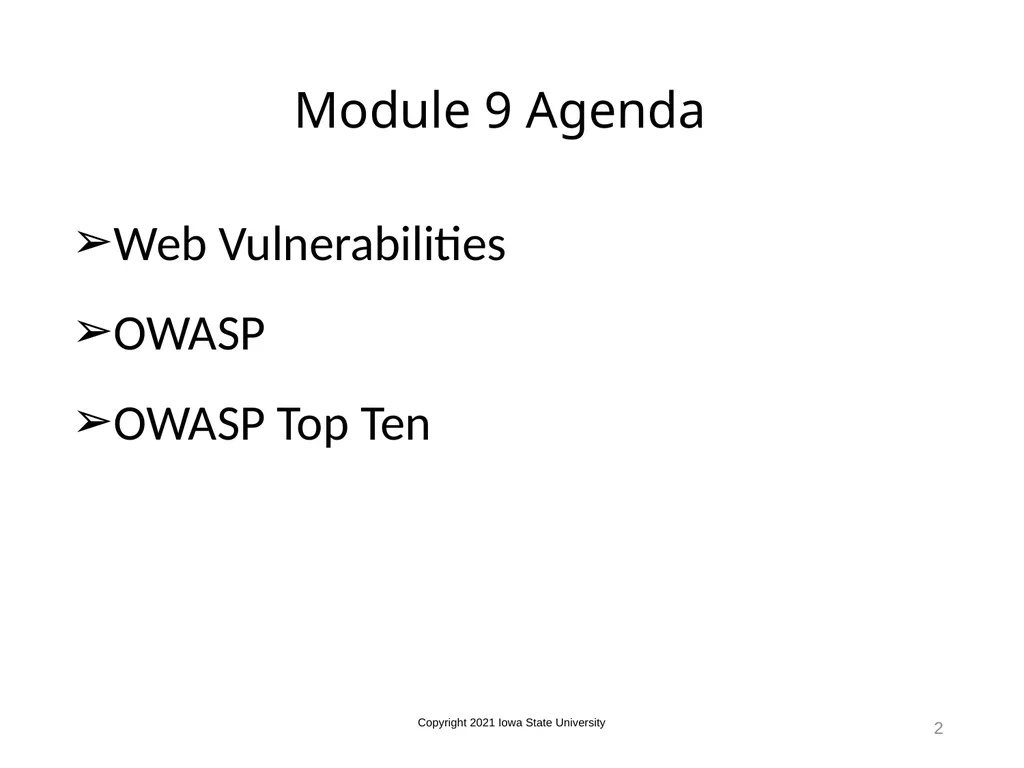 Module 9 Agenda

➢Web Vulnerabilities

➢OWASP

➢OWASP Top Ten

Copyright 2021 Iowa State University

2